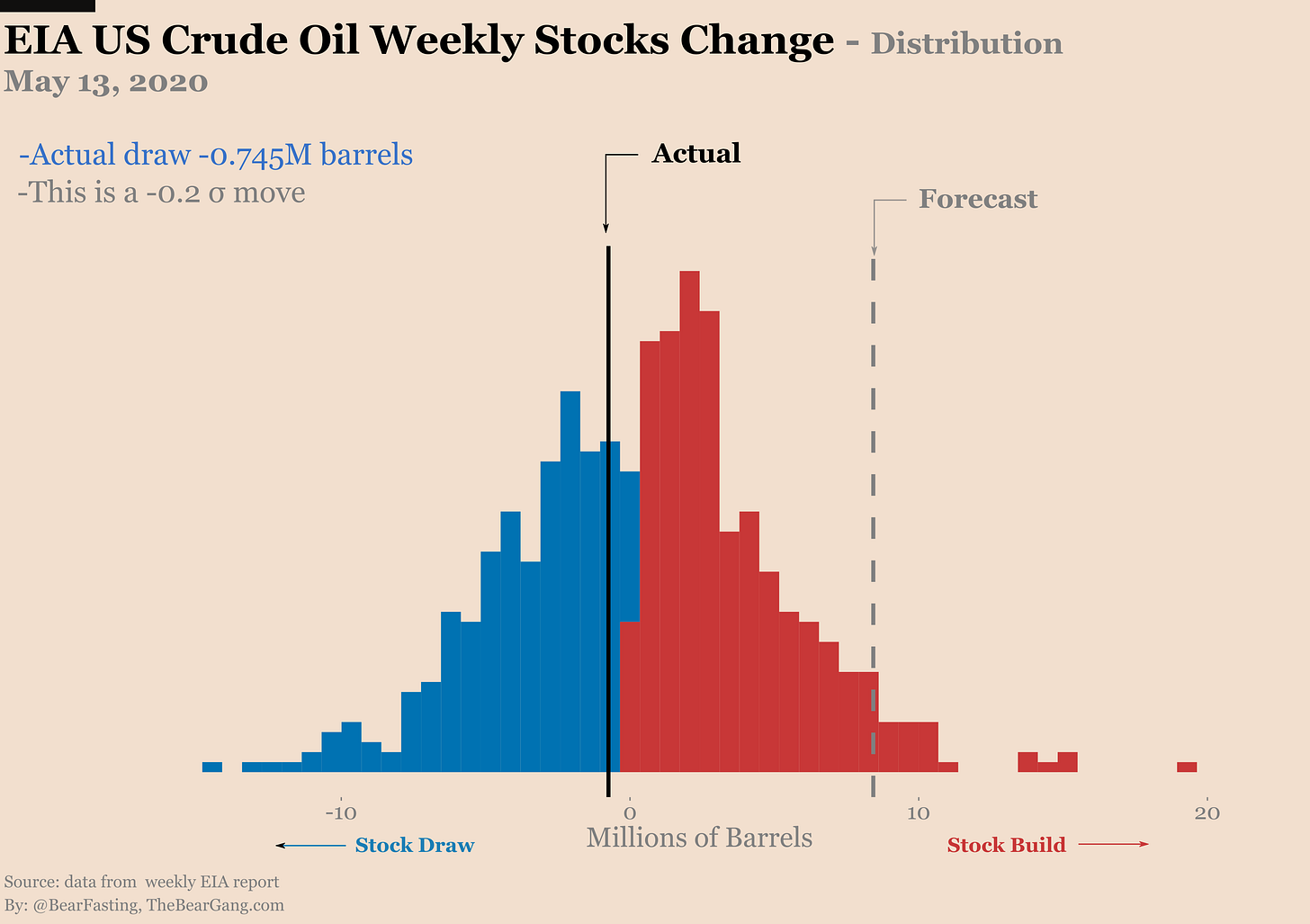 EIA US Crude Oil Weekly Stocks Change - Distribution
May 13, 2020

-Actual draw -0.745M barrels
-This is a -0.2 σ move

Actual

Forecast

-10
0
10
20

Stock Draw
Millions of Barrels
Stock Build

Source: data from weekly EIA report
By: @BearFasting, TheBearGang.com